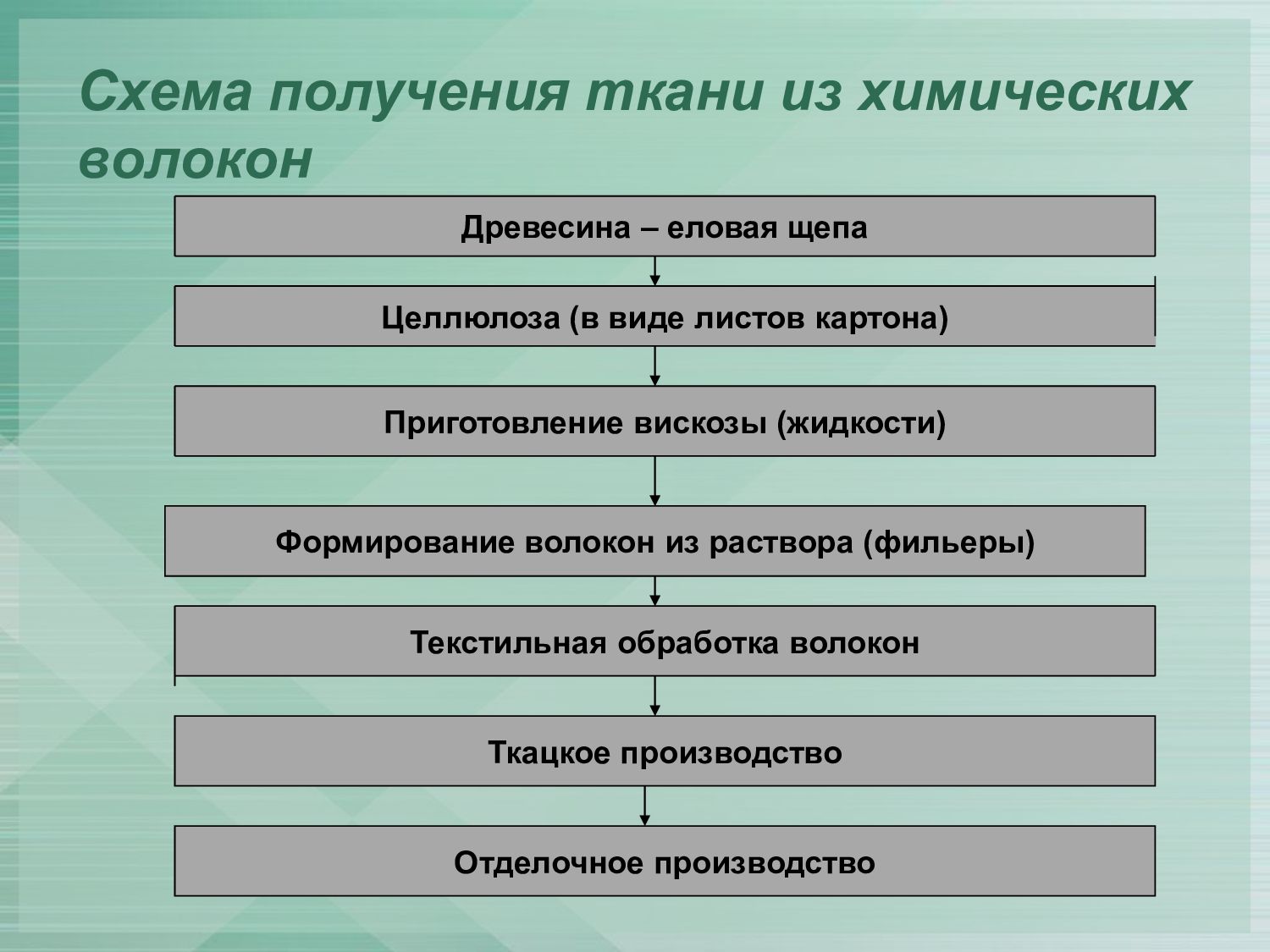 Схема получения ткани из химических волокон

Древесина – еловая щепа

Целлюлоза (в виде листов картона)

Приготовление вискозы (жидкости)

Формирование волокон из раствора (фильеры)

Текстильная обработка волокон

Ткацкое производство

Отделочное производство